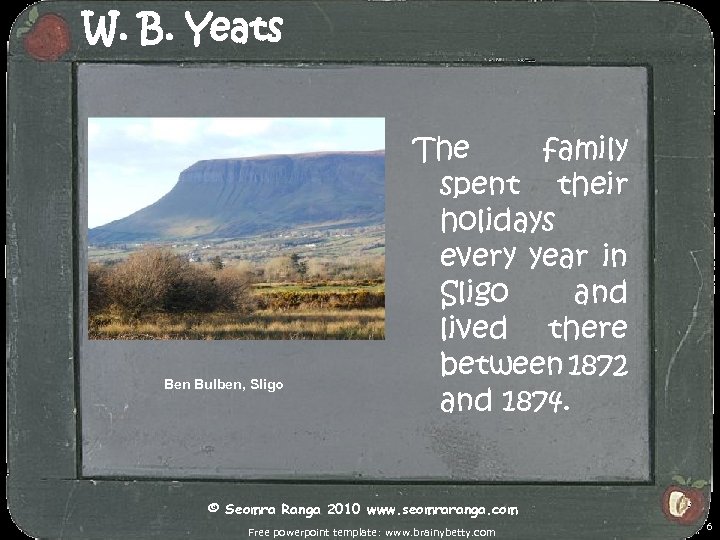 W. B. Yeats

Ben Bulben, Sligo

The family spent their holidays every year in Sligo and lived there between 1872 and 1874.

© Seomra Ranga 2010 www.seomraranga.com

Free powerpoint template: www.brainybetty.com

6